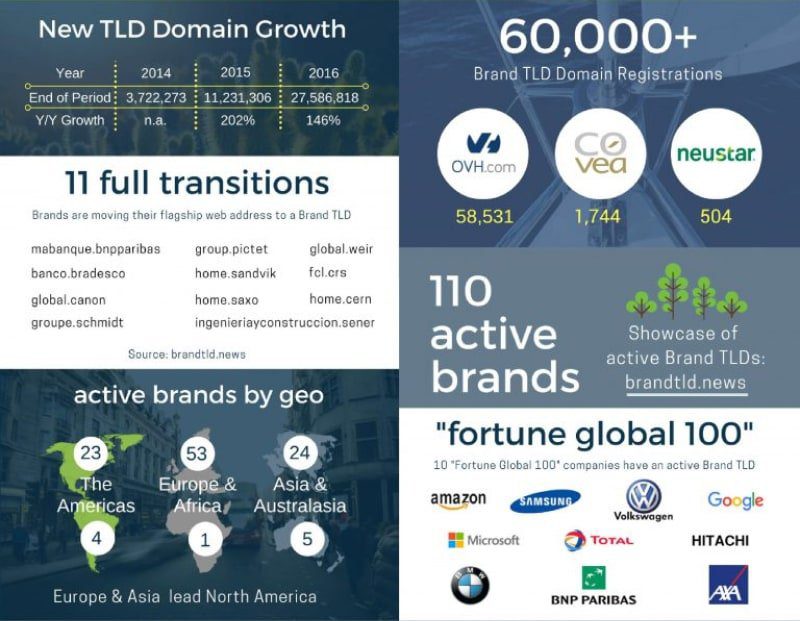 New TLD Domain Growth

| Year | 2014 | 2015 | 2016 |
|---|---|---|---|
| End of Period | 3,722,273 | 11,231,306 | 27,586,818 |
| Y/Y Growth | n.a. | 202% | 146% |

11 full transitions

Brands are moving their flagship web address to a Brand TLD

mabanque.bnpparibas
banco.bradesco
global.canon
groupe.schmidt

group.pictet
home.sandvik
home.saxo
ingenieriayconstruccion.sener

global.weir
fcl.crs
home.cern

Source: brandtld.news

active brands by geo

23 The Americas
4

53 Europe & Africa
1

24 Asia & Australasia
5

Europe & Asia lead North America

60,000+

Brand TLD Domain Registrations

OVH.com
58,531

covea
1,744

neustar
504

110 active brands

Showcase of active Brand TLDs: brandtld.news

"fortune global 100"

10 "Fortune Global 100" companies have an active Brand TLD

amazon
SAMSUNG
Volkswagen
Google
Microsoft
TOTAL
HITACHI
BMW
BNP PARIBAS
AXA